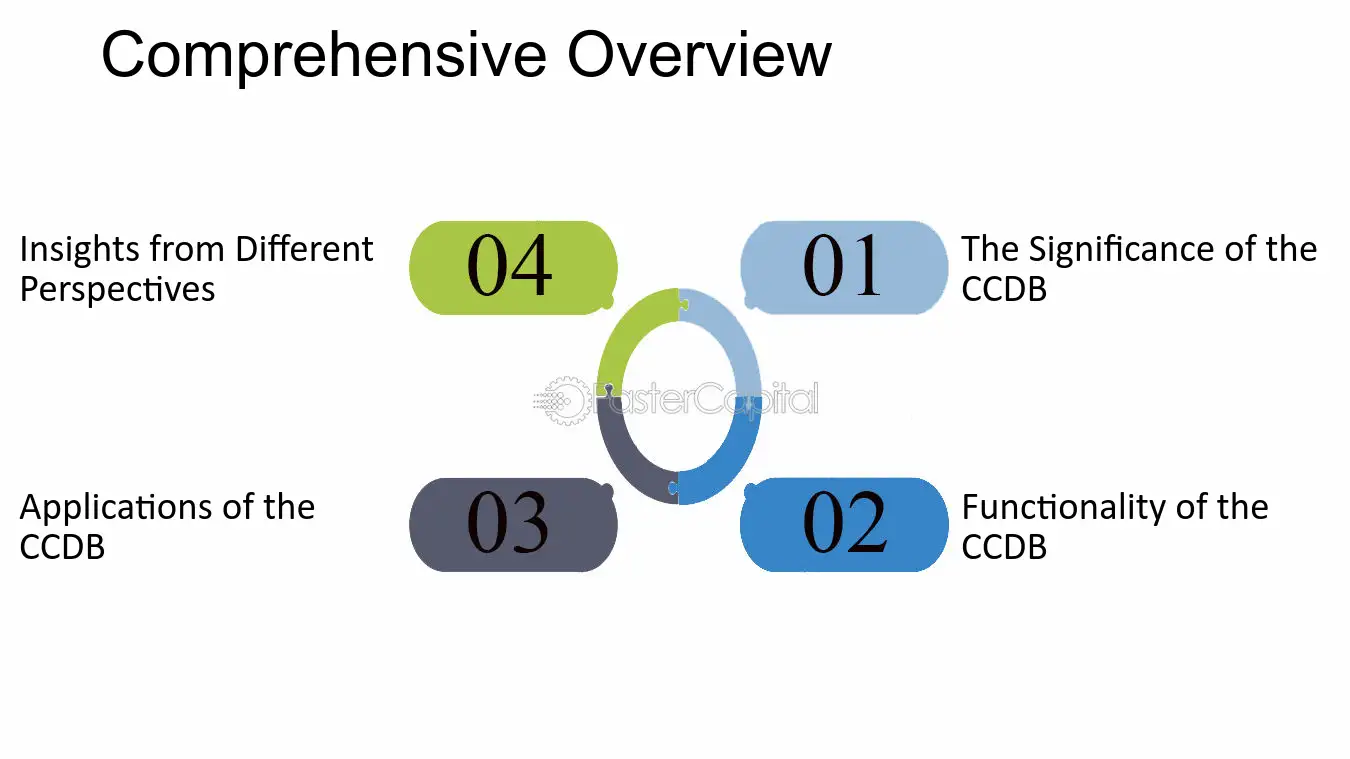 Comprehensive Overview

Insights from Different Perspectives

04

01

The Significance of the CCDB

Applications of the CCDB

03

02

Functionality of the CCDB

FasterCapital